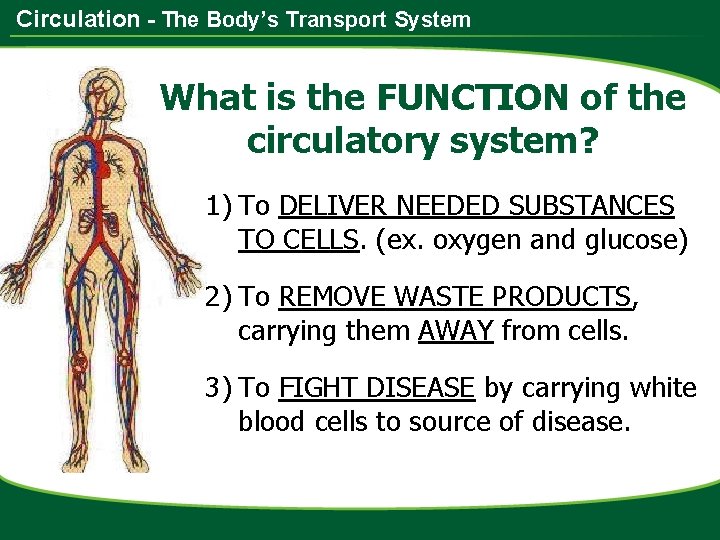 Circulation - The Body's Transport System

What is the FUNCTION of the circulatory system?

1) To DELIVER NEEDED SUBSTANCES TO CELLS. (ex. oxygen and glucose)

2) To REMOVE WASTE PRODUCTS, carrying them AWAY from cells.

3) To FIGHT DISEASE by carrying white blood cells to source of disease.